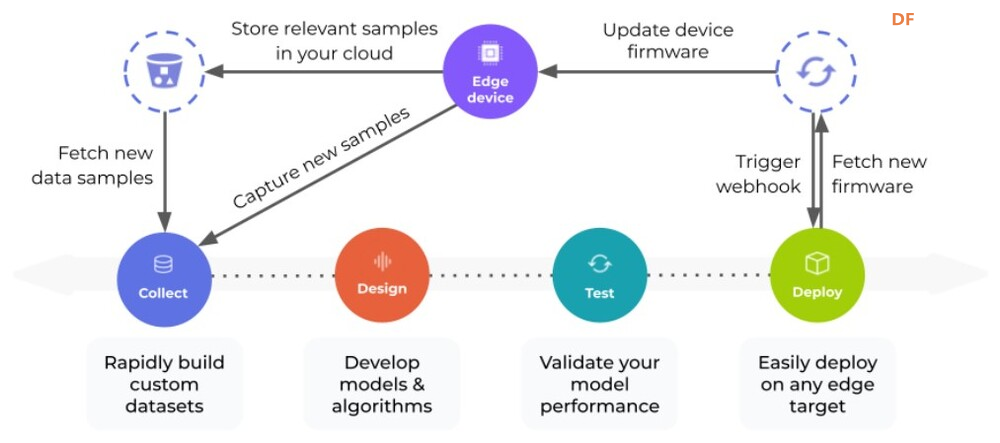 DF

Store relevant samples in your cloud

Edge device

Update device firmware

Fetch new data samples

Capture new samples

Trigger webhook

Fetch new firmware

Collect

Design

Test

Deploy

Rapidly build custom datasets

Develop models & algorithms

Validate your model performance

Easily deploy on any edge target